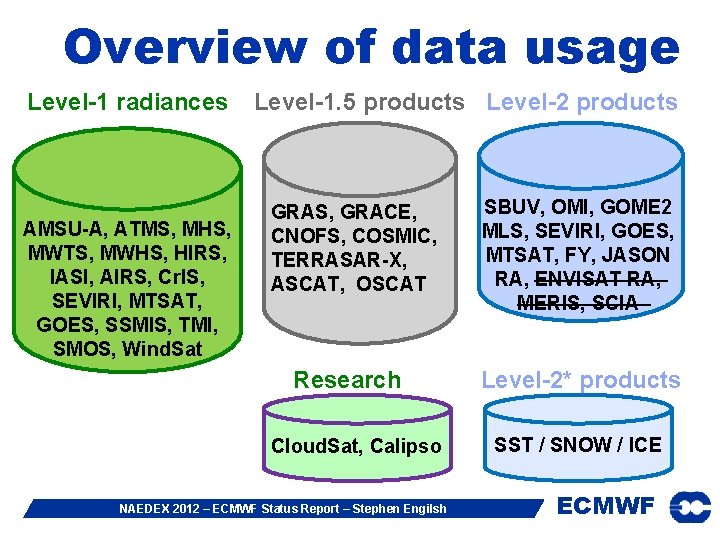 Overview of data usage

Level-1 radiances

AMSU-A, ATMS, MHS, MWTS, MWHS, HIRS, IASI, AIRS, CrIS, SEVIRI, MTSAT, GOES, SSMIS, TMI, SMOS, WindSat

Level-1.5 products

GRAS, GRACE, CNOFS, COSMIC, TERRASAR-X, ASCAT, OSCAT

Level-2 products

SBUV, OMI, GOME2 MLS, SEVIRI, GOES, MTSAT, FY, JASON RA, ~~ENVISAT RA, MERIS, SCIA~~

Research

CloudSat, Calipso

Level-2* products

SST / SNOW / ICE

NAEDEX 2012 – ECMWF Status Report – Stephen Engilsh

ECMWF